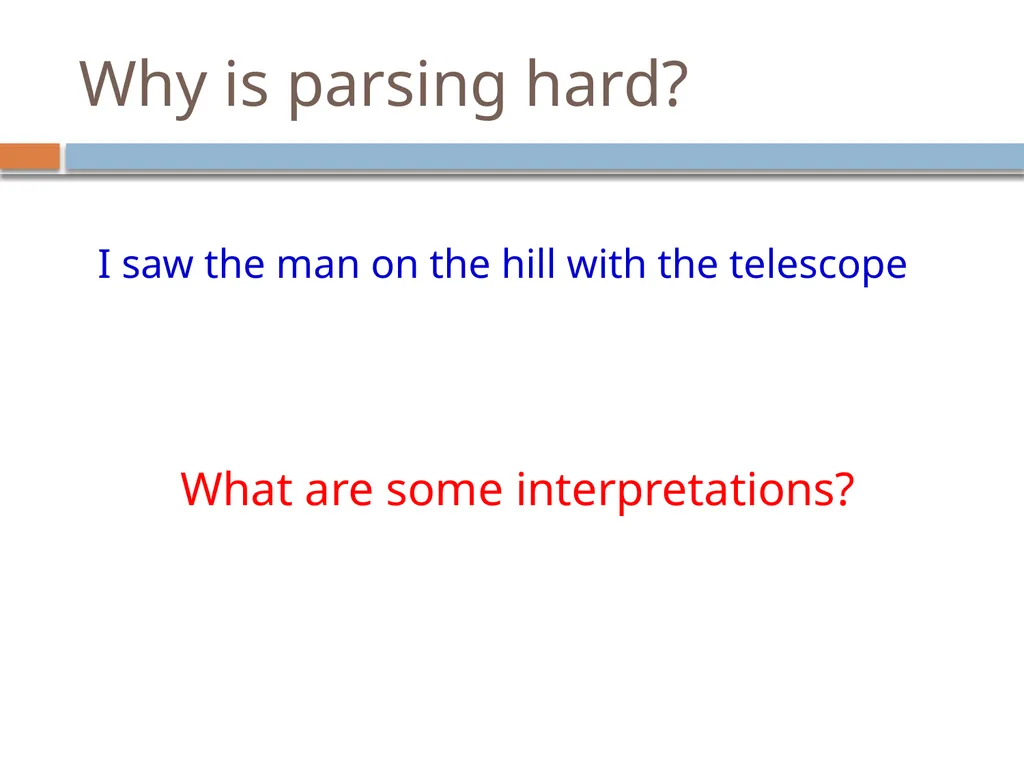 Why is parsing hard?

I saw the man on the hill with the telescope

What are some interpretations?